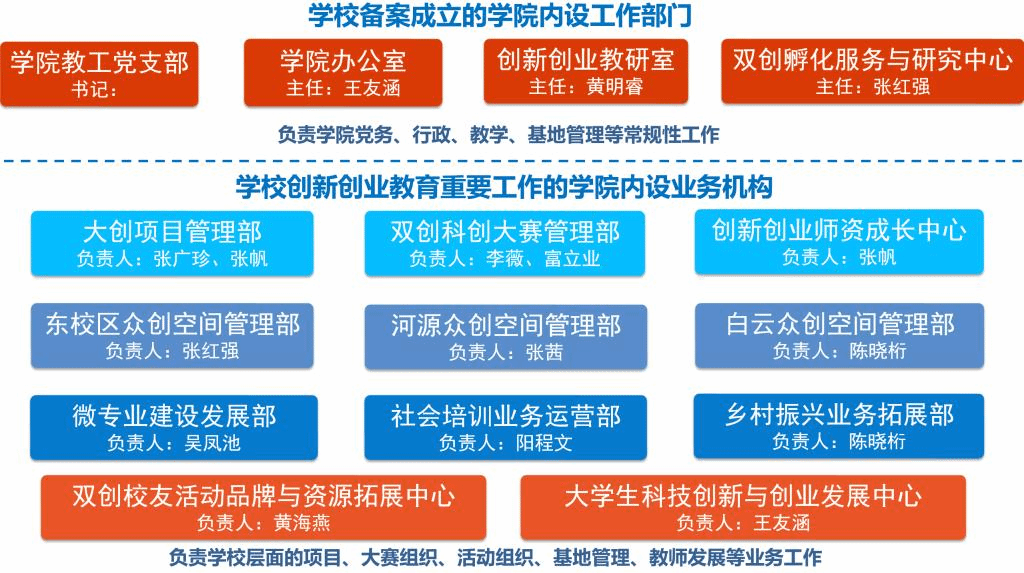 学校备案成立的学院内设工作部门

学院教工党支部
书记：

学院办公室
主任：王友涵

创新创业教研室
主任：黄明睿

双创孵化服务与研究中心
主任：张红强

负责学院党务、行政、教学、基地管理等常规性工作

学校创新创业教育重要工作的学院内设业务机构

大创项目管理部
负责人：张广珍、张帆

双创科创大赛管理部
负责人：李薇、富立业

创新创业师资成长中心
负责人：张帆

东校区众创空间管理部
负责人：张红强

河源众创空间管理部
负责人：张茜

白云众创空间管理部
负责人：陈晓桁

微专业建设发展部
负责人：吴凤池

社会培训业务运营部
负责人：阳程文

乡村振兴业务拓展部
负责人：陈晓桁

双创校友活动品牌与资源拓展中心
负责人：黄海燕

大学生科技创新与创业发展中心
负责人：王友涵

负责学校层面的项目、大赛组织、活动组织、基地管理、教师发展等业务工作